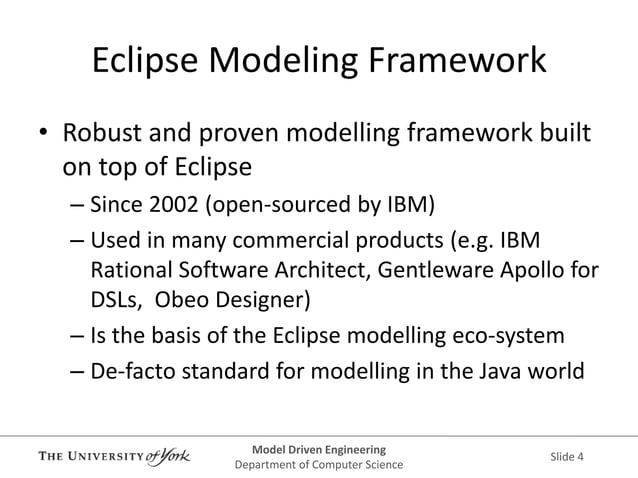 Eclipse Modeling Framework

• Robust and proven modelling framework built on top of Eclipse
– Since 2002 (open-sourced by IBM)
– Used in many commercial products (e.g. IBM Rational Software Architect, Gentleware Apollo for DSLs, Obeo Designer)
– Is the basis of the Eclipse modelling eco-system
– De-facto standard for modelling in the Java world

THE UNIVERSITY of York

Model Driven Engineering
Department of Computer Science

Slide 4